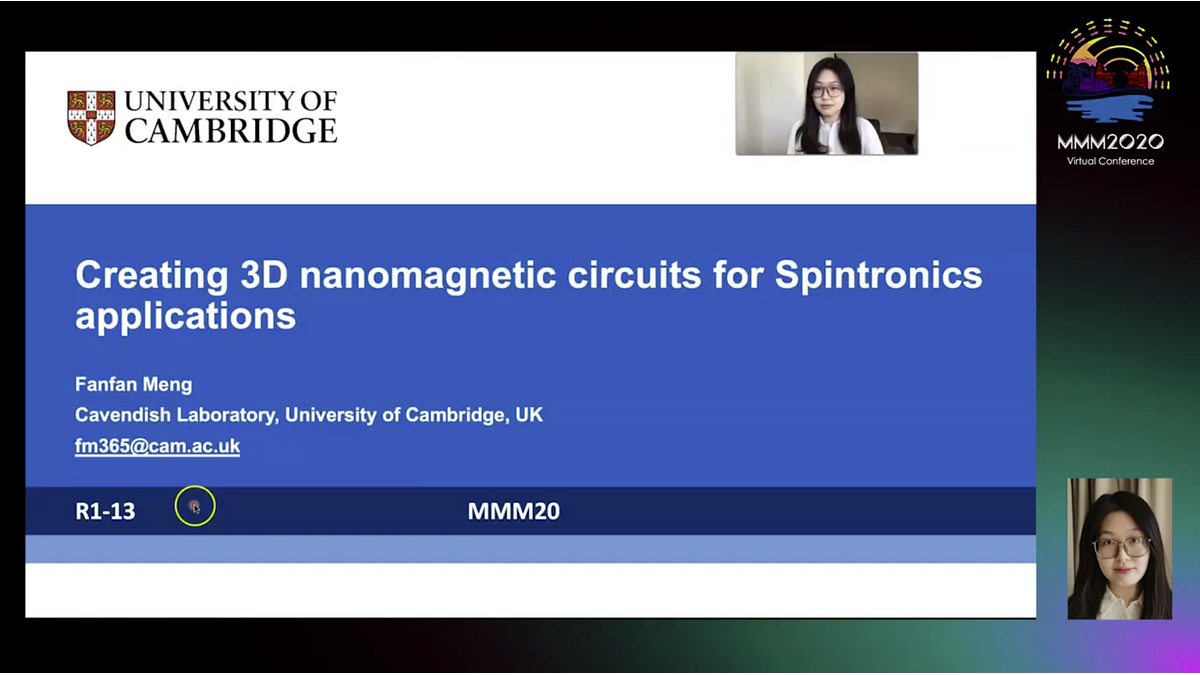 UNIVERSITY OF CAMBRIDGE

MMM2020
Virtual Conference

Creating 3D nanomagnetic circuits for Spintronics applications

Fanfan Meng
Cavendish Laboratory, University of Cambridge, UK
fm365@cam.ac.uk

R1-13

MMM20